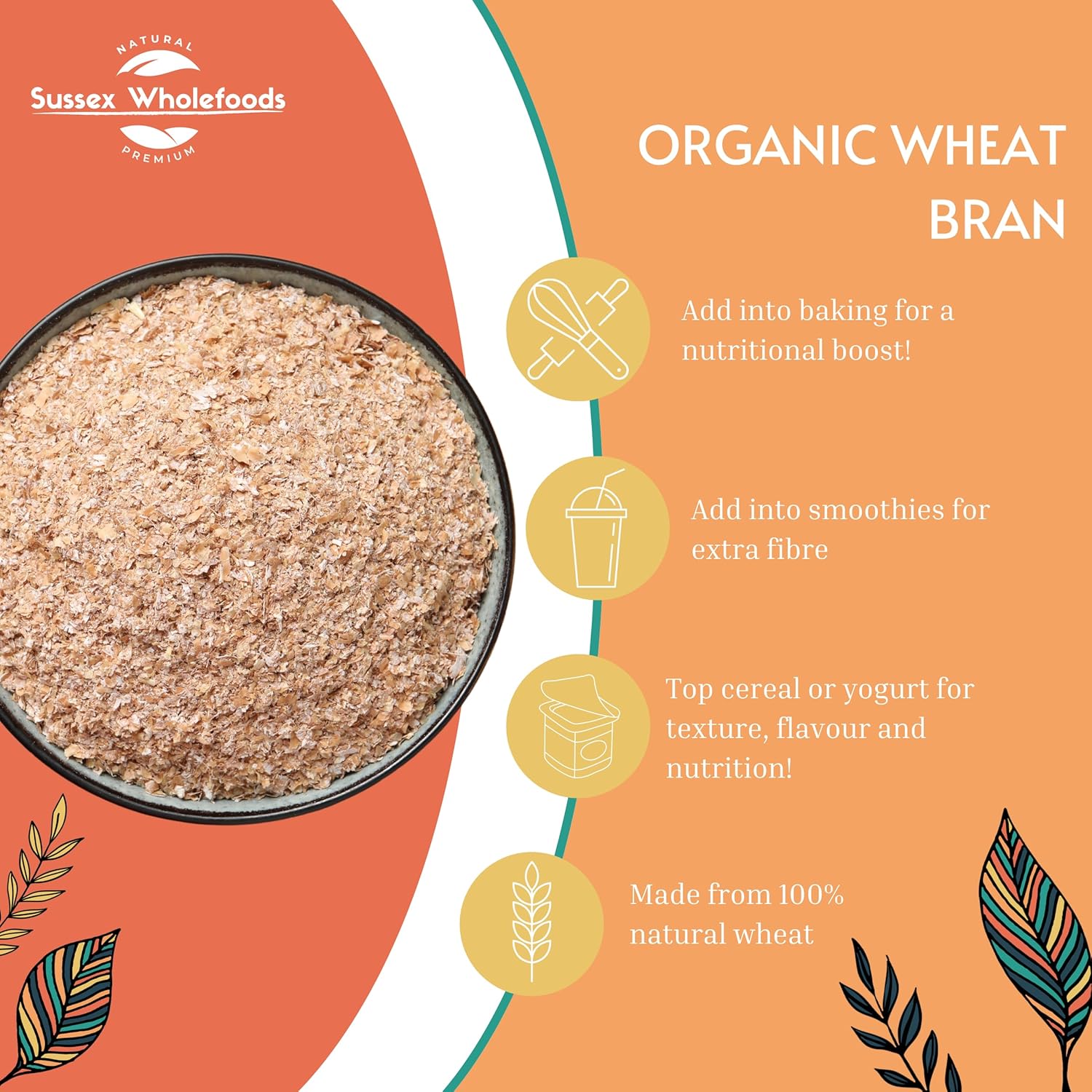 NATURAL
Sussex Wholefoods
PREMIUM

ORGANIC WHEAT BRAN

Add into baking for a nutritional boost!

Add into smoothies for extra fibre

Top cereal or yogurt for texture, flavour and nutrition!

Made from 100% natural wheat